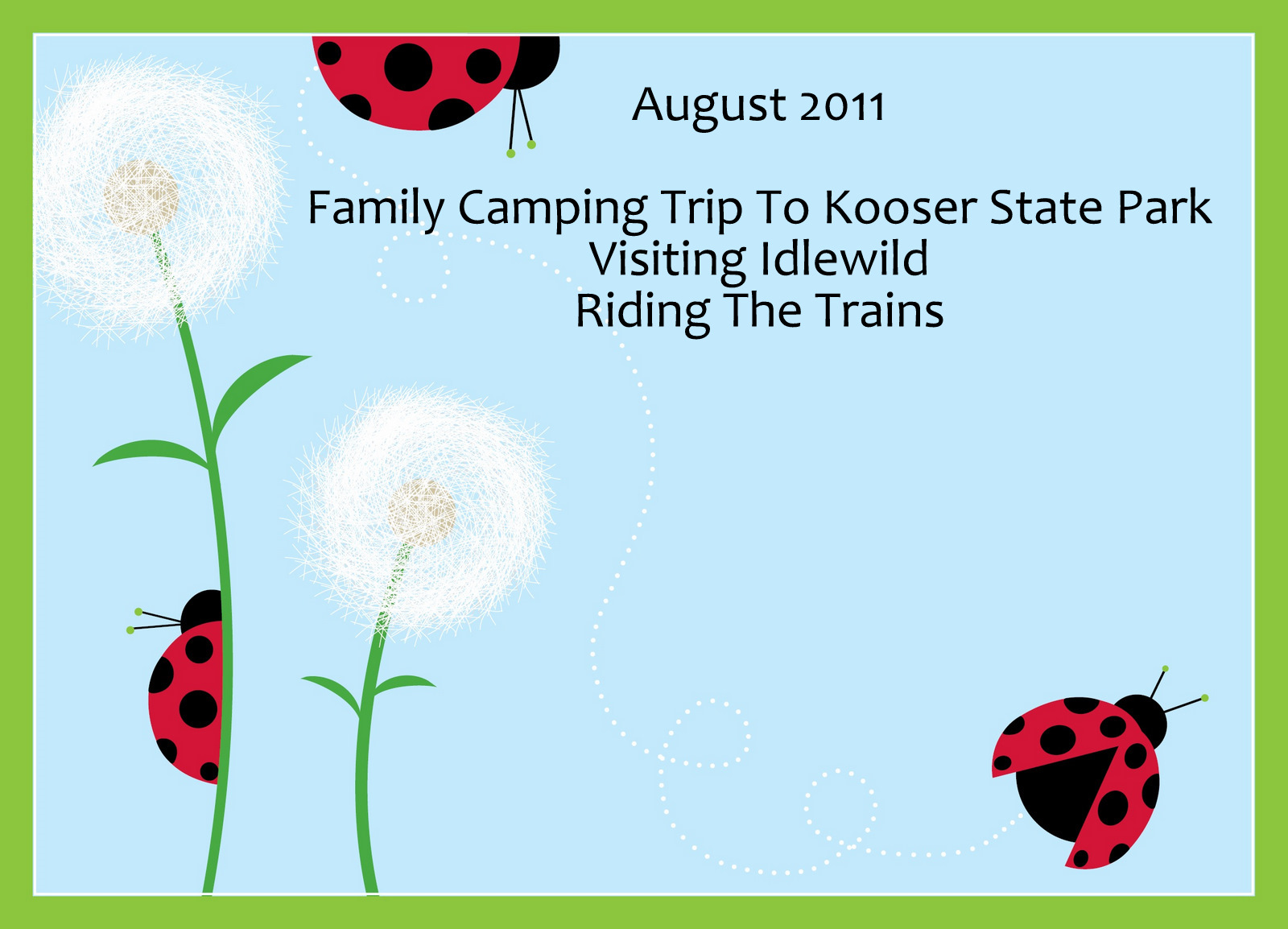 August 2011

Family Camping Trip To Kooser State Park
Visiting Idlewild
Riding The Trains